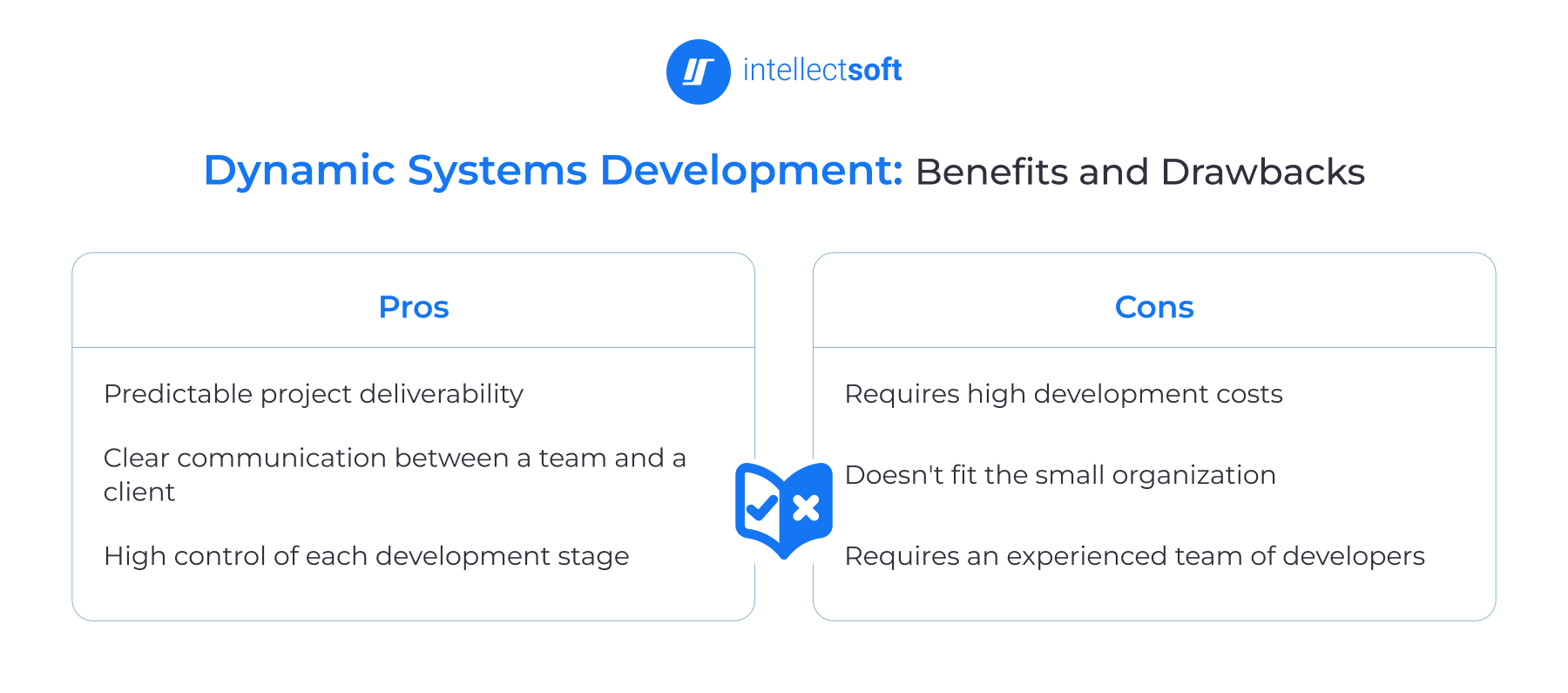 intellectsoft

Dynamic Systems Development: Benefits and Drawbacks

Pros

Predictable project deliverability

Clear communication between a team and a client

High control of each development stage

Cons

Requires high development costs

Doesn't fit the small organization

Requires an experienced team of developers